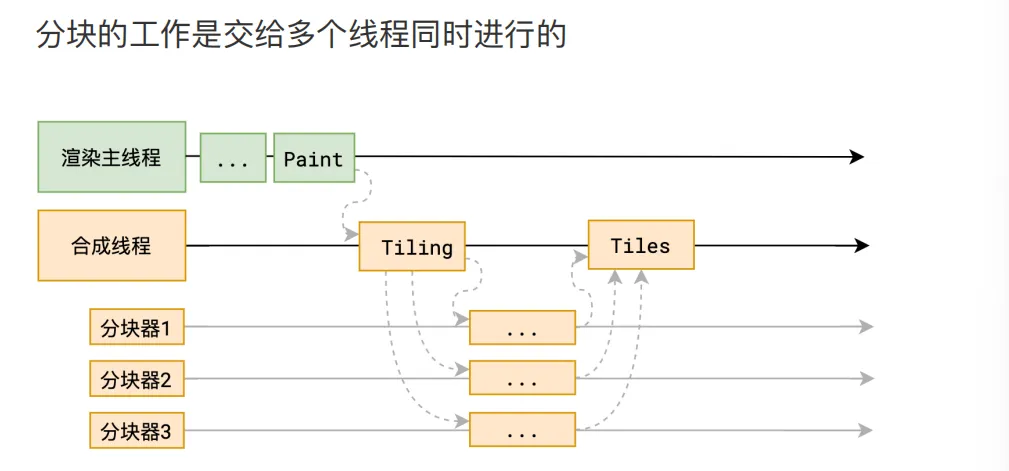 分块的工作是交给多个线程同时进行的

渲染主线程

...

Paint

合成线程

Tiling

Tiles

分块器1

...

分块器2

...

分块器3

...